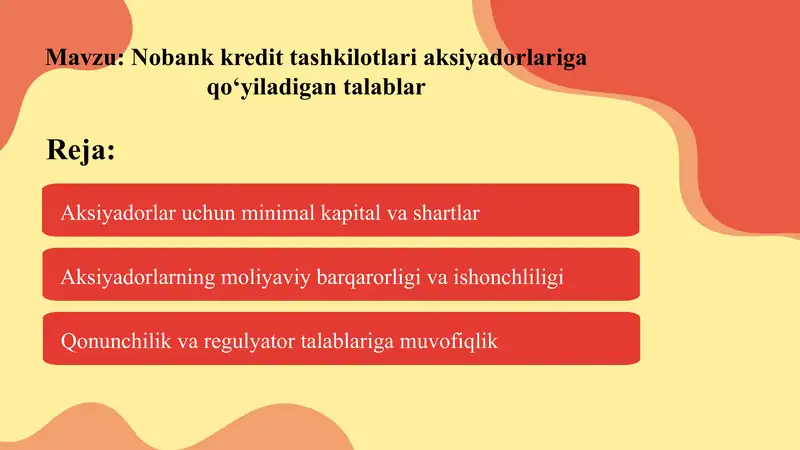 Mavzu: Nobank kredit tashkilotlari aksiyadorlariga qo‘yiladigan talablar

Reja:

Aksiyadorlar uchun minimal kapital va shartlar

Aksiyadorlarning moliyaviy barqarorligi va ishonchliligi

Qonunchilik va regulyator talablariga muvofiqlik